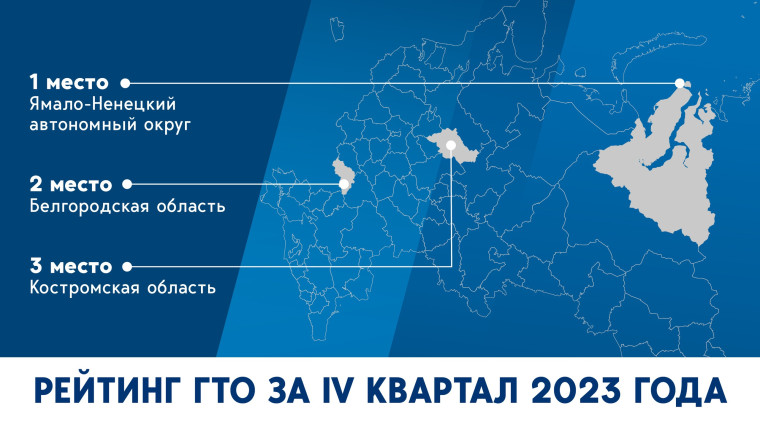 1 место
Ямало-Ненецкий автономный округ

2 место
Белгородская область

3 место
Костромская область

РЕЙТИНГ ГТО ЗА IV КВАРТАЛ 2023 ГОДА